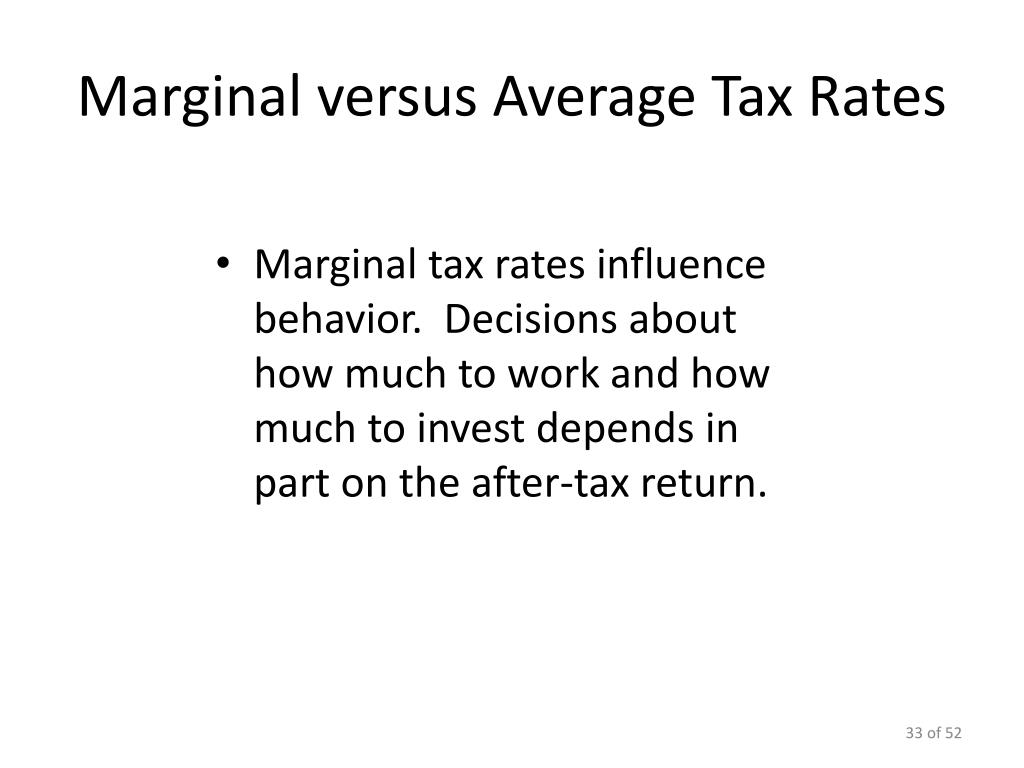 Marginal versus Average Tax Rates

• Marginal tax rates influence behavior. Decisions about how much to work and how much to invest depends in part on the after-tax return.

33 of 52